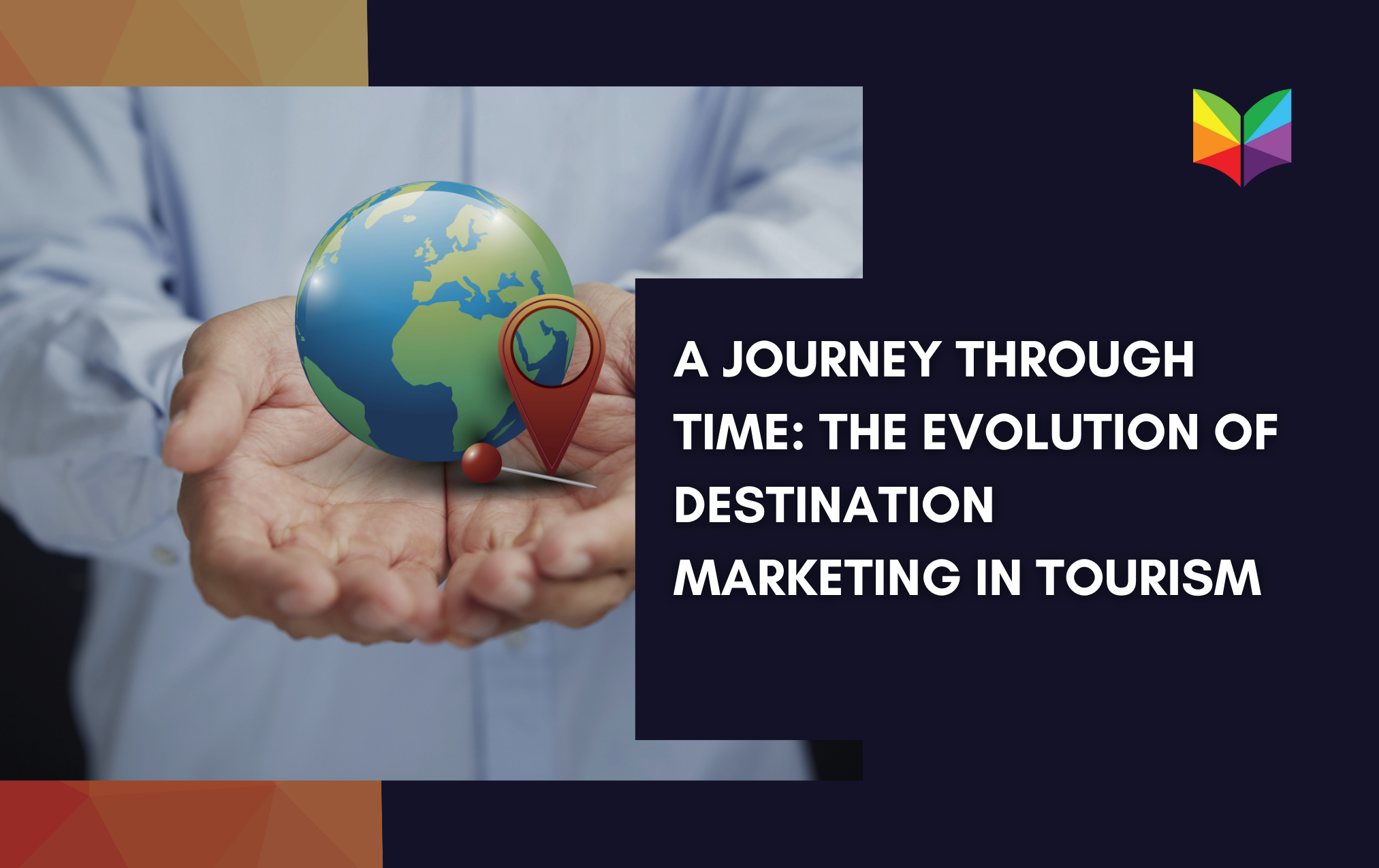 A JOURNEY THROUGH TIME: THE EVOLUTION OF DESTINATION MARKETING IN TOURISM